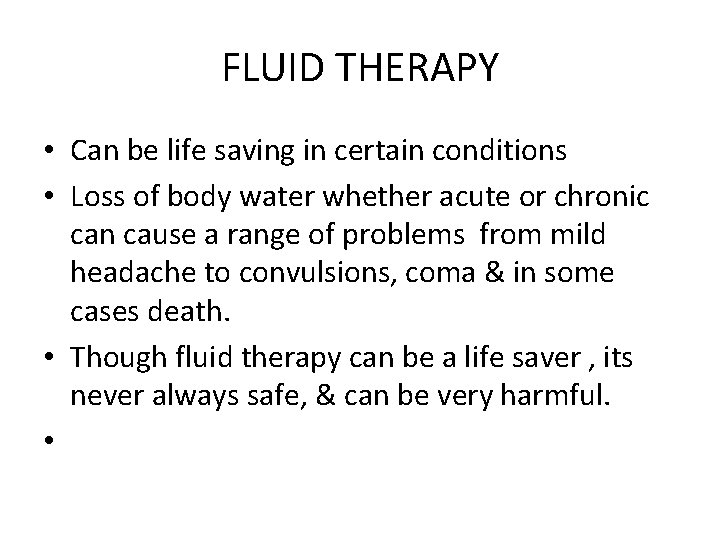 FLUID THERAPY

• Can be life saving in certain conditions
• Loss of body water whether acute or chronic can cause a range of problems from mild headache to convulsions, coma & in some cases death.
• Though fluid therapy can be a life saver , its never always safe, & can be very harmful.
•